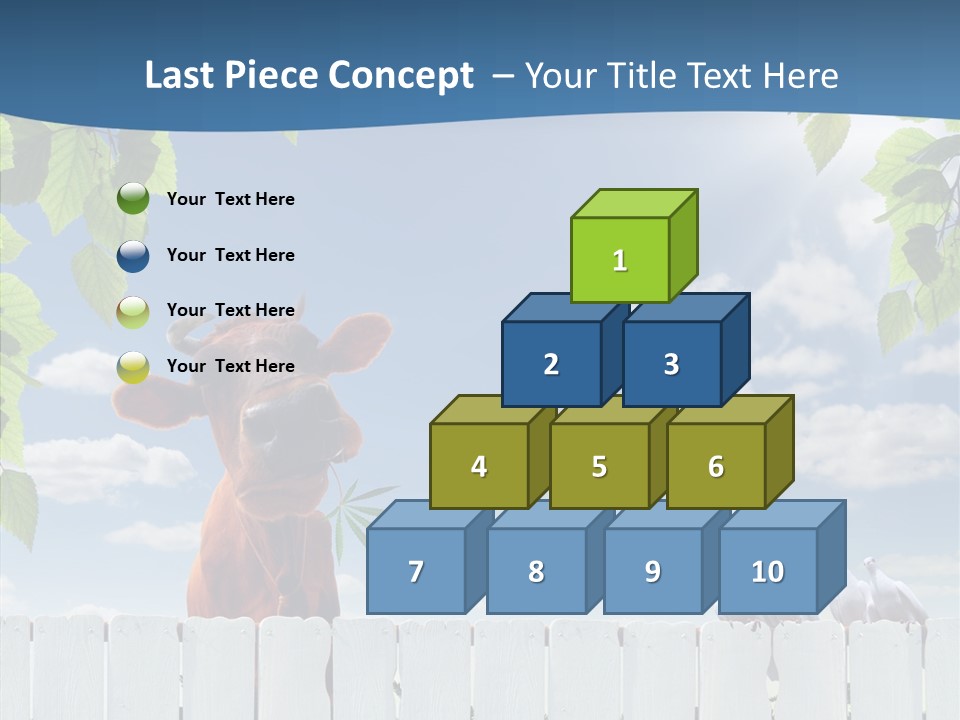 Last Piece Concept – Your Title Text Here

Your Text Here

Your Text Here

Your Text Here

Your Text Here

1

2

3

4

5

6

7

8

9

10